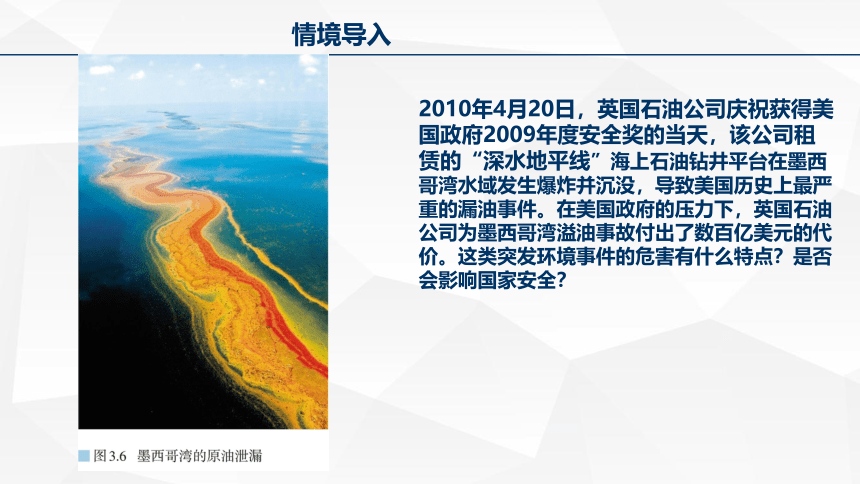 情境导入

2010年4月20日，英国石油公司庆祝获得美国政府2009年度安全奖的当天，该公司租赁的“深水地平线”海上石油钻井平台在墨西哥湾水域发生爆炸并沉没，导致美国历史上最严重的漏油事件。在美国政府的压力下，英国石油公司为墨西哥湾溢油事故付出了数百亿美元的代价。这类突发环境事件的危害有什么特点？是否会影响国家安全？

图3.6 墨西哥湾的原油泄漏